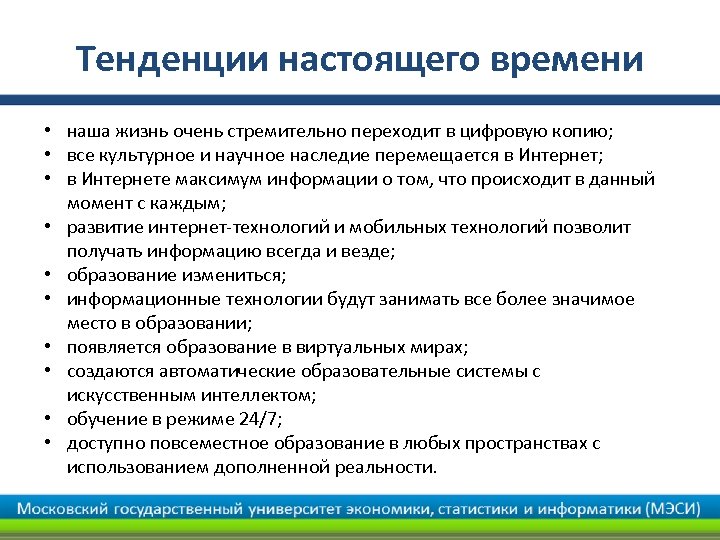 Тенденции настоящего времени

• наша жизнь очень стремительно переходит в цифровую копию;
• все культурное и научное наследие перемещается в Интернет;
• в Интернете максимум информации о том, что происходит в данный момент с каждым;
• развитие интернет-технологий и мобильных технологий позволит получать информацию всегда и везде;
• образование измениться;
• информационные технологии будут занимать все более значимое место в образовании;
• появляется образование в виртуальных мирах;
• создаются автоматические образовательные системы с искусственным интеллектом;
• обучение в режиме 24/7;
• доступно повсеместное образование в любых пространствах с использованием дополненной реальности.

Московский государственный университет экономики, статистики и информатики (МЭСИ)